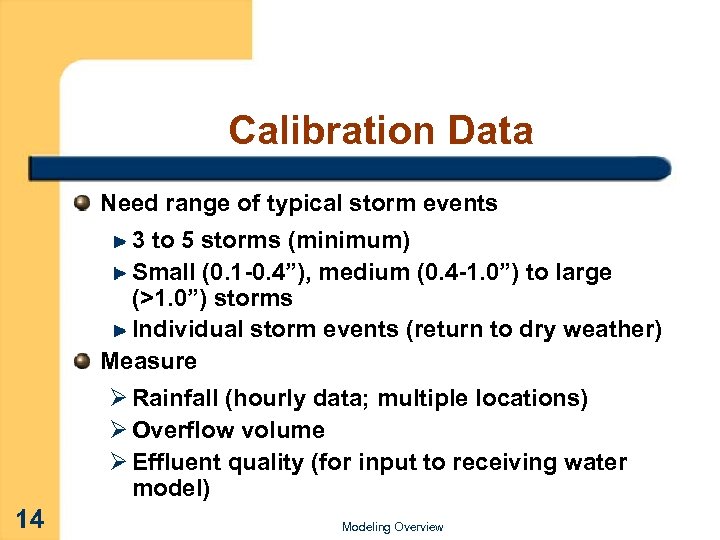 Calibration Data

Need range of typical storm events

3 to 5 storms (minimum)

Small (0.1-0.4”), medium (0.4-1.0”) to large (>1.0”) storms

Individual storm events (return to dry weather)

Measure

Rainfall (hourly data; multiple locations)

Overflow volume

Effluent quality (for input to receiving water model)

14

Modeling Overview